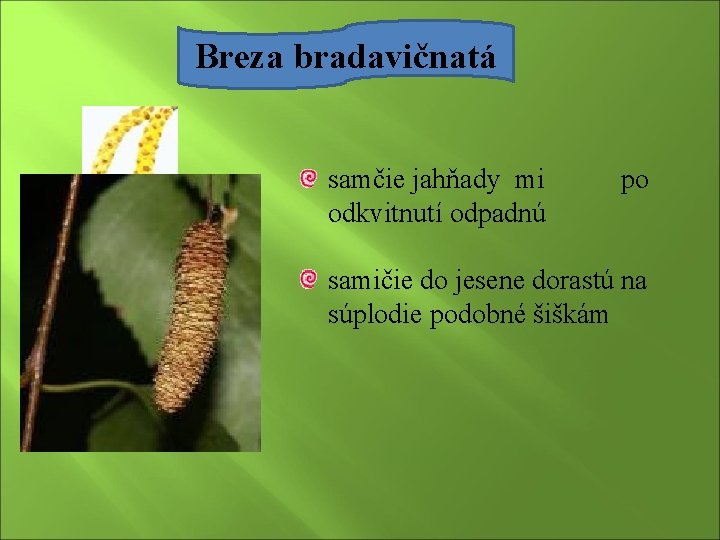 Breza bradavičnatá

samčie jahňady mi po odkvitnutí odpadnú

samičie do jesene dorastú na súplodie podobné šiškám